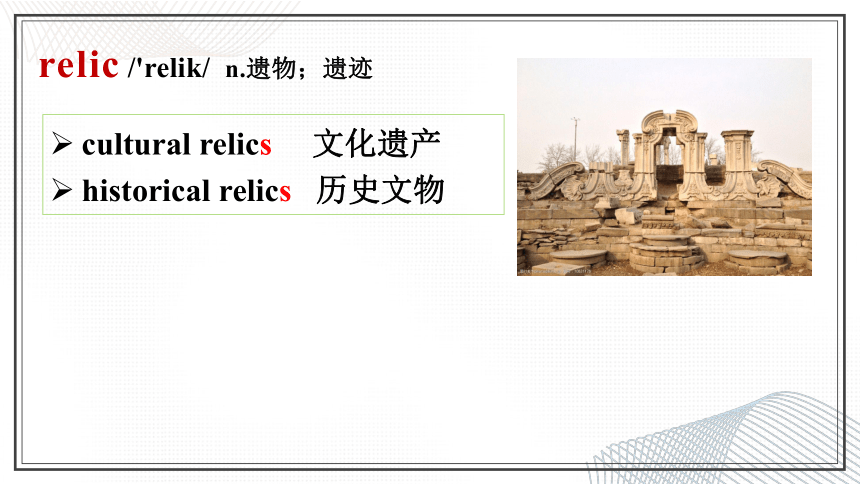 relic /'relik/ n.遗物；遗迹

➢ cultural relics 文化遗产
➢ historical relics 历史文物